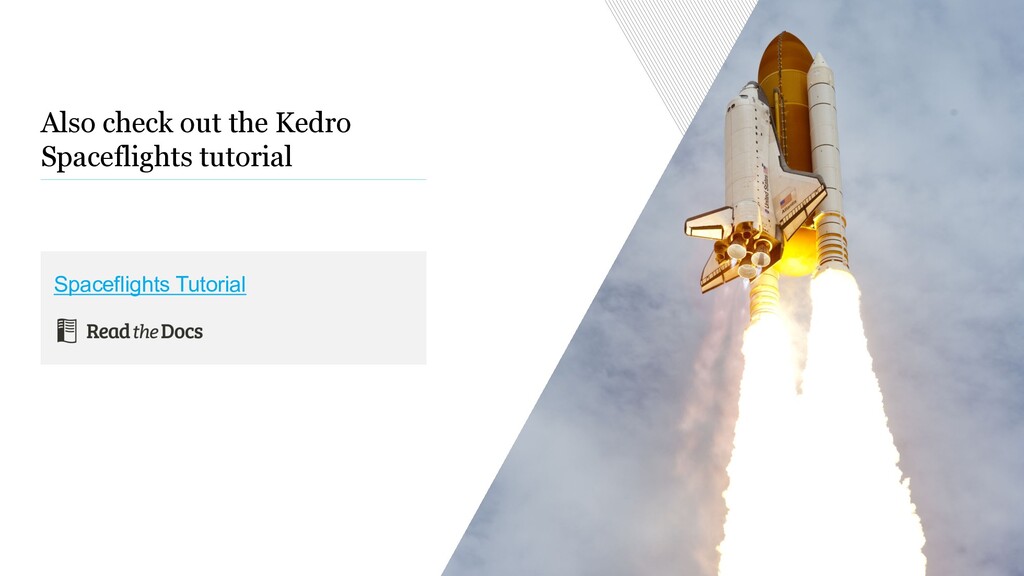 Also check out the Kedro Spaceflights tutorial

Spaceflights Tutorial

Read the Docs

United States